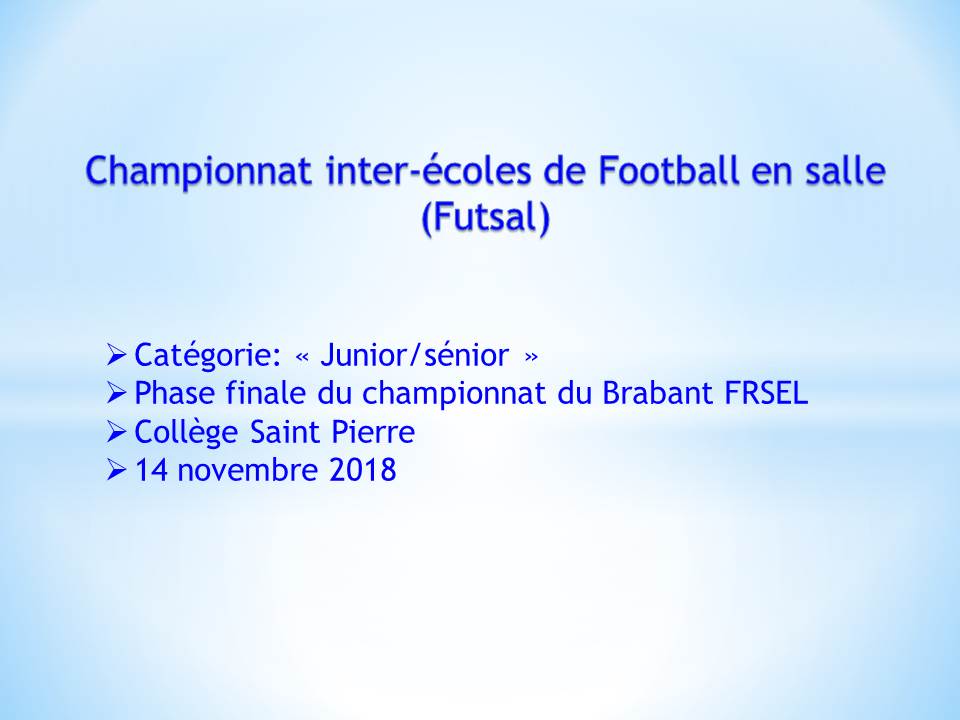 Championnat inter-écoles de Football en salle (Futsal)

➢ Catégorie: « Junior/sénior »
➢ Phase finale du championnat du Brabant FRSEL
➢ Collège Saint Pierre
➢ 14 novembre 2018